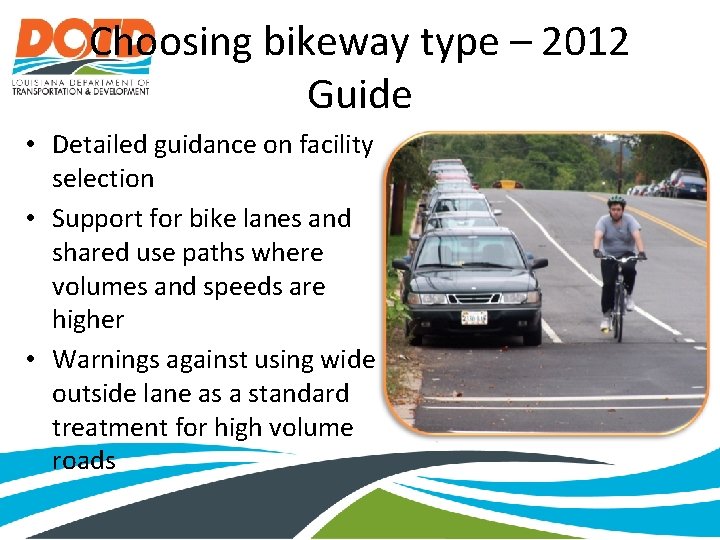 DOTD
LOUISIANA DEPARTMENT OF TRANSPORTATION & DEVELOPMENT

Choosing bikeway type – 2012 Guide

• Detailed guidance on facility selection
• Support for bike lanes and shared use paths where volumes and speeds are higher
• Warnings against using wide outside lane as a standard treatment for high volume roads